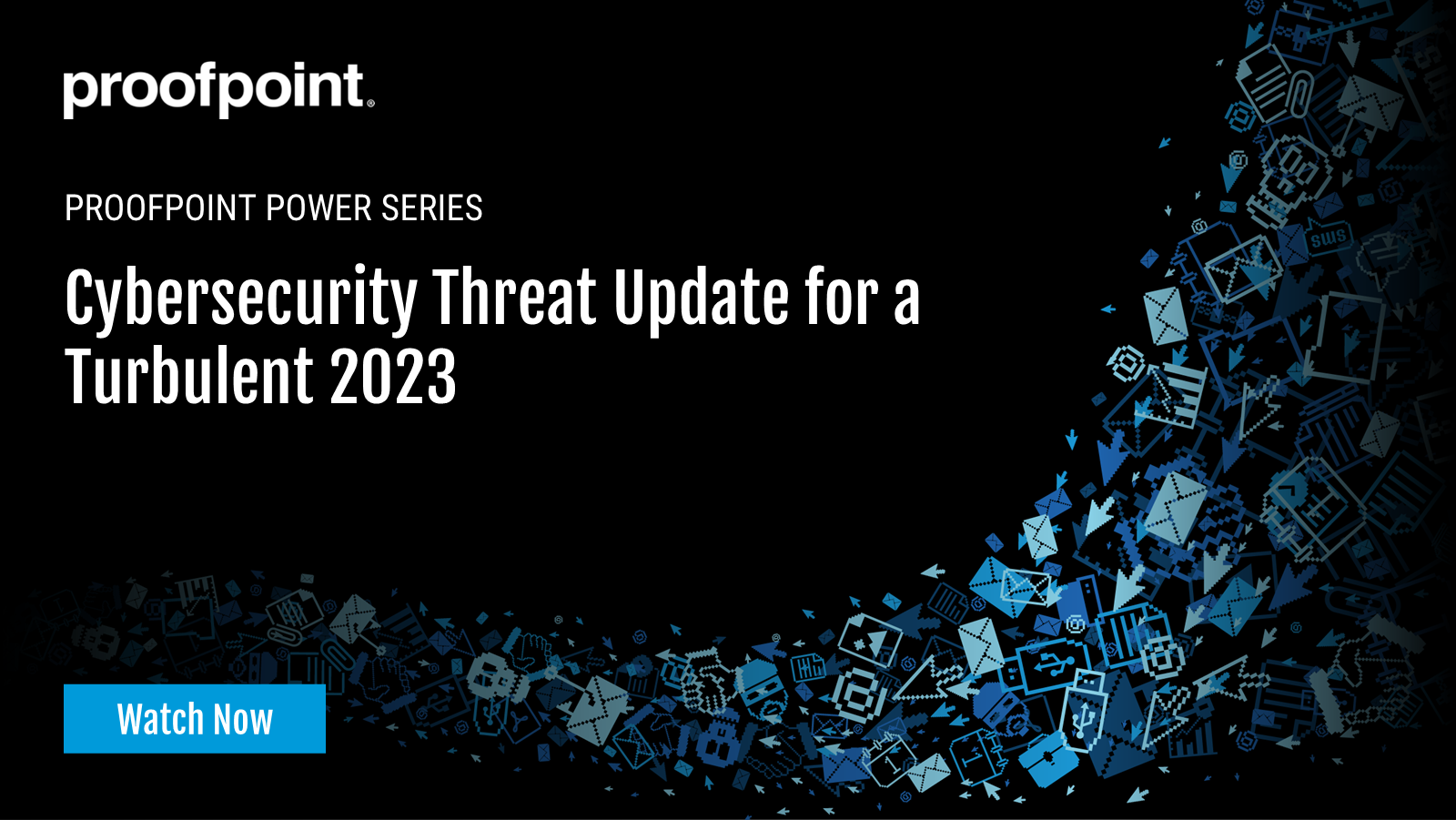 proofpoint.

PROOFPOINT POWER SERIES

Cybersecurity Threat Update for a Turbulent 2023

Watch Now